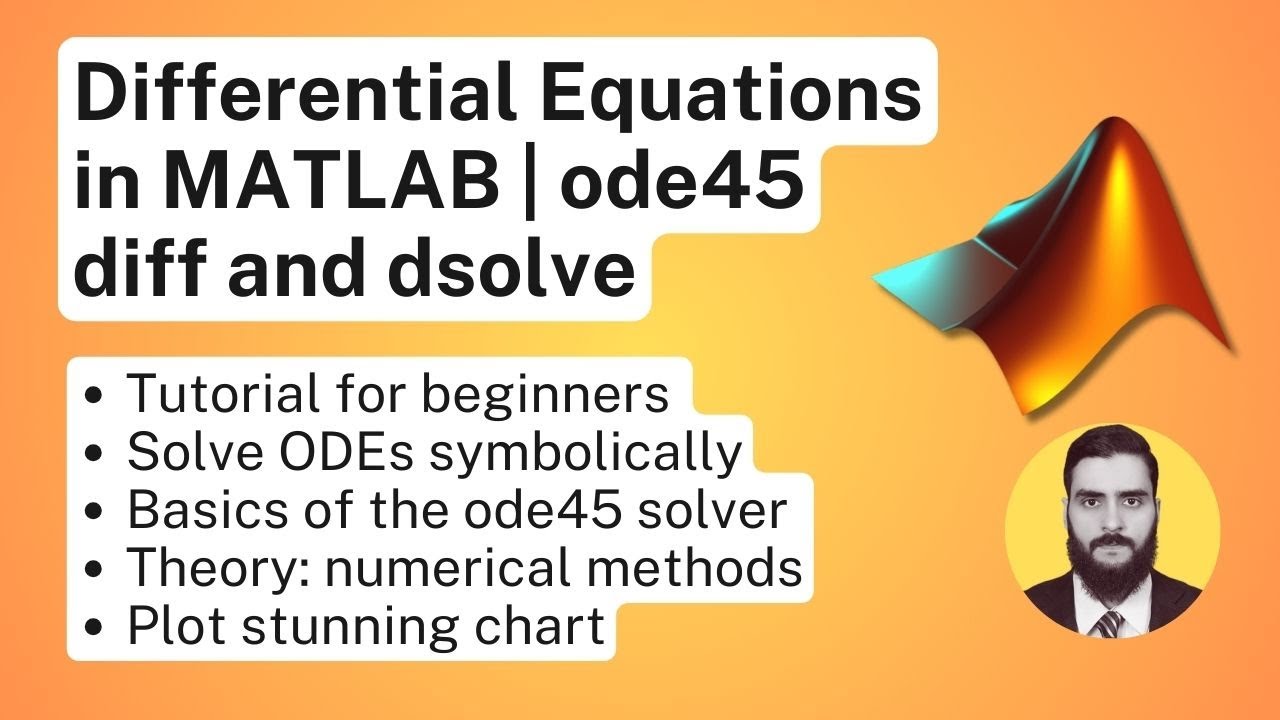 Differential Equations in MATLAB | ode45 diff and dsolve

• Tutorial for beginners
• Solve ODEs symbolically
• Basics of the ode45 solver
• Theory: numerical methods
• Plot stunning chart